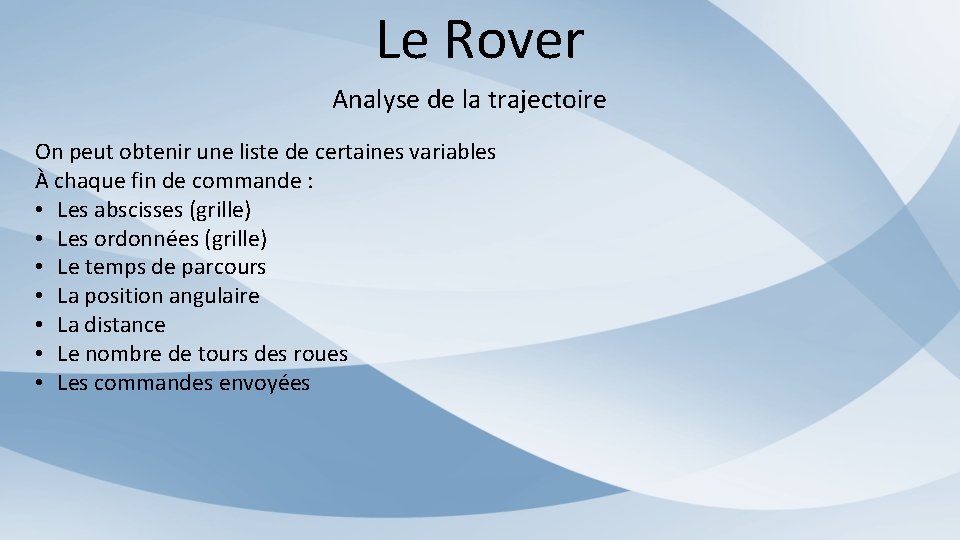 Le Rover

Analyse de la trajectoire

On peut obtenir une liste de certaines variables
À chaque fin de commande :
• Les abscisses (grille)
• Les ordonnées (grille)
• Le temps de parcours
• La position angulaire
• La distance
• Le nombre de tours des roues
• Les commandes envoyées